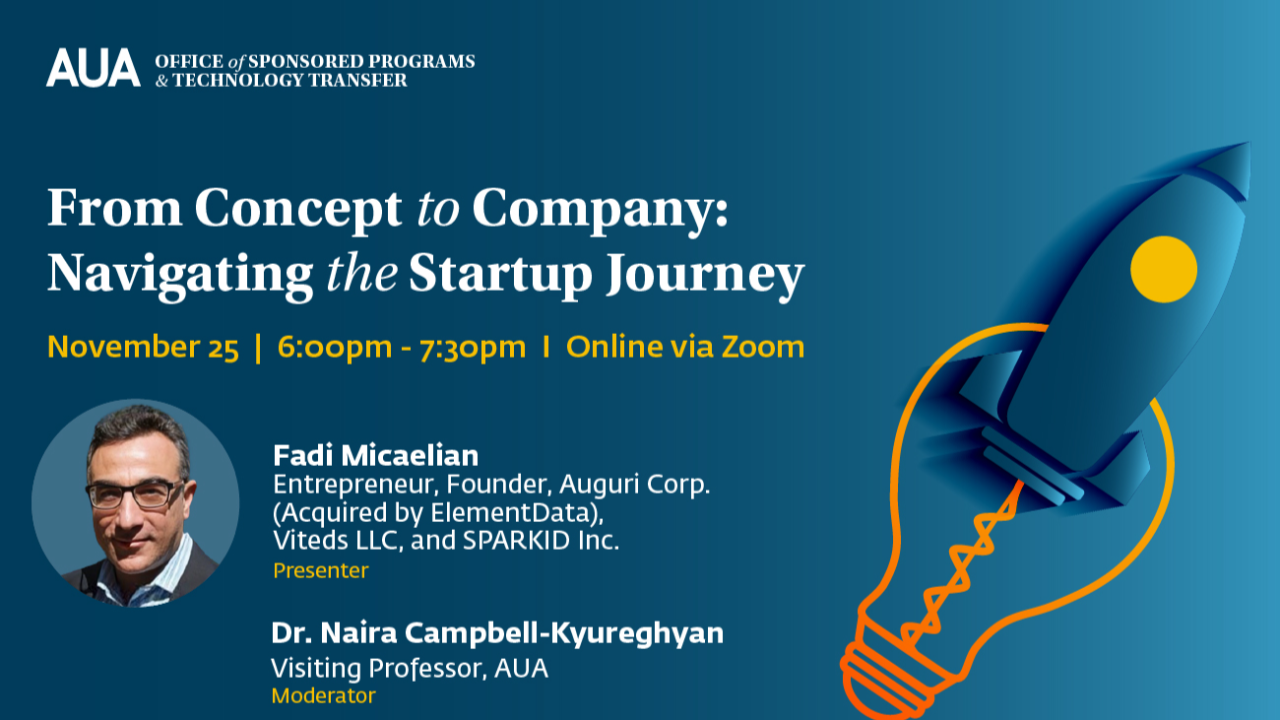 AUA OFFICE of SPONSORED PROGRAMS & TECHNOLOGY TRANSFER

From Concept to Company: Navigating the Startup Journey

November 25 | 6:00pm - 7:30pm I Online via Zoom

Fadi Micaelian
Entrepreneur, Founder, Auguri Corp. (Acquired by ElementData), Viteds LLC, and SPARKID Inc.
Presenter

Dr. Naira Campbell-Kyureghyan
Visiting Professor, AUA
Moderator